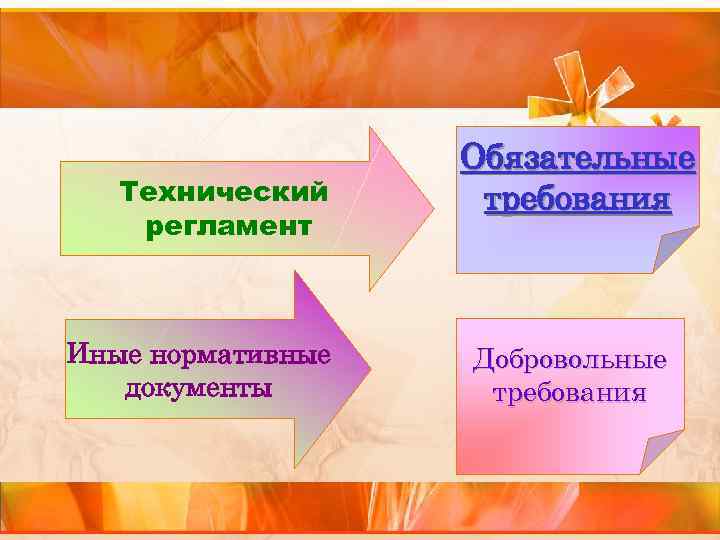 Технический регламент

Обязательные требования

Иные нормативные документы

Добровольные требования